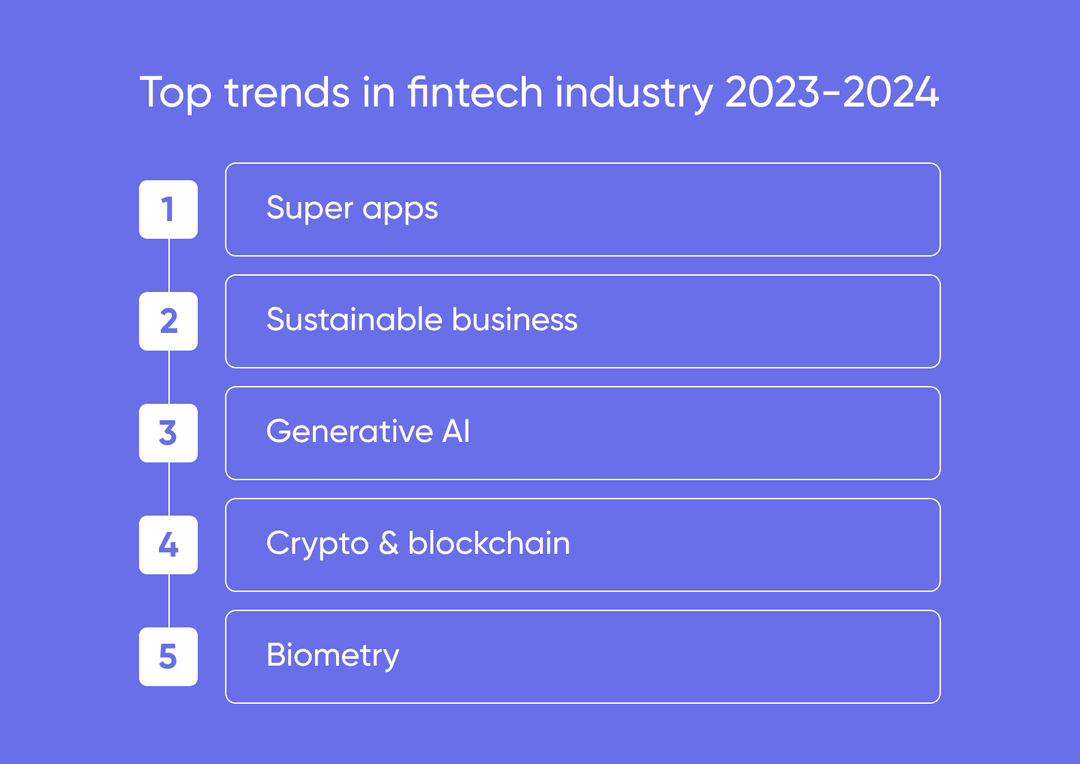 Top trends in fintech industry 2023-2024

1 Super apps

2 Sustainable business

3 Generative AI

4 Crypto & blockchain

5 Biometry